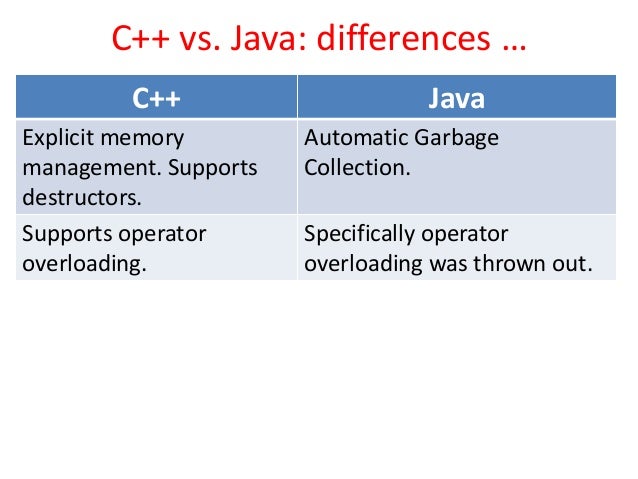 C++ vs. Java: differences …

| C++ | Java |
|---|---|
| Explicit memory management. Supports destructors. | Automatic Garbage Collection. |
| Supports operator overloading. | Specifically operator overloading was thrown out. |